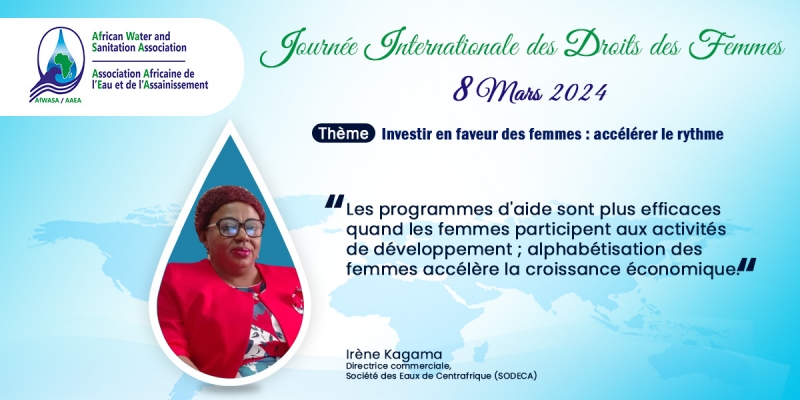 African Water and Sanitation Association
Association Africaine de l'Eau et de l'Assainissement
AfWASA / AAEA

Journée Internationale des Droits des Femmes
8 Mars 2024

Thème Investir en faveur des femmes : accélérer le rythme

"Les programmes d'aide sont plus efficaces quand les femmes participent aux activités de développement ; alphabétisation des femmes accélère la croissance économique."

Irène Kagama
Directrice commerciale,
Société des Eaux de Centrafrique (SODECA)